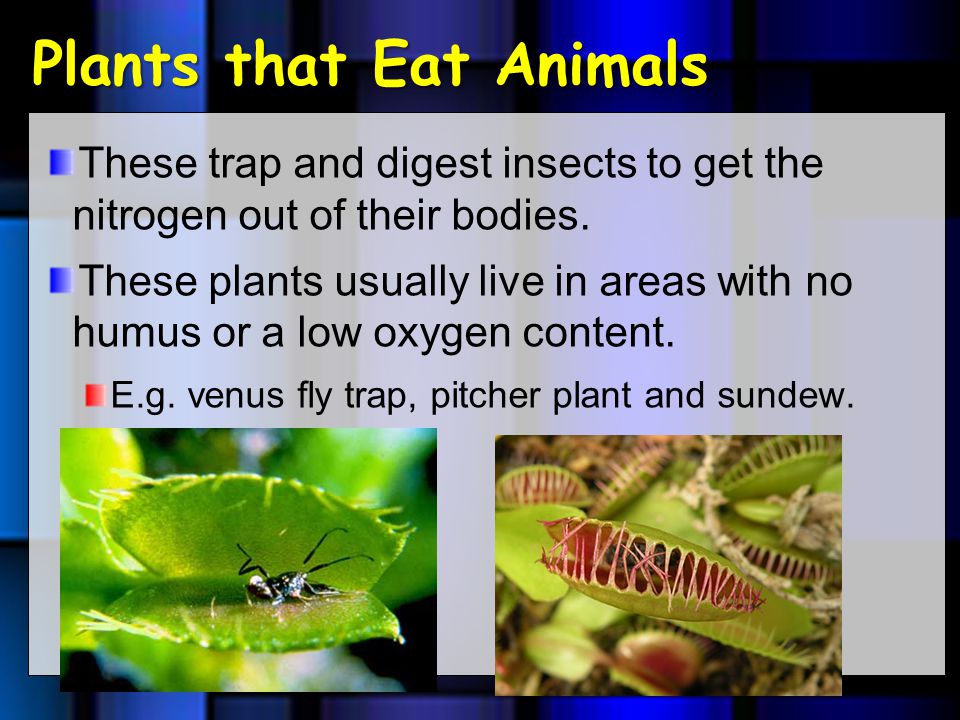 Plants that Eat Animals

These trap and digest insects to get the nitrogen out of their bodies.

These plants usually live in areas with no humus or a low oxygen content.

E.g. venus fly trap, pitcher plant and sundew.